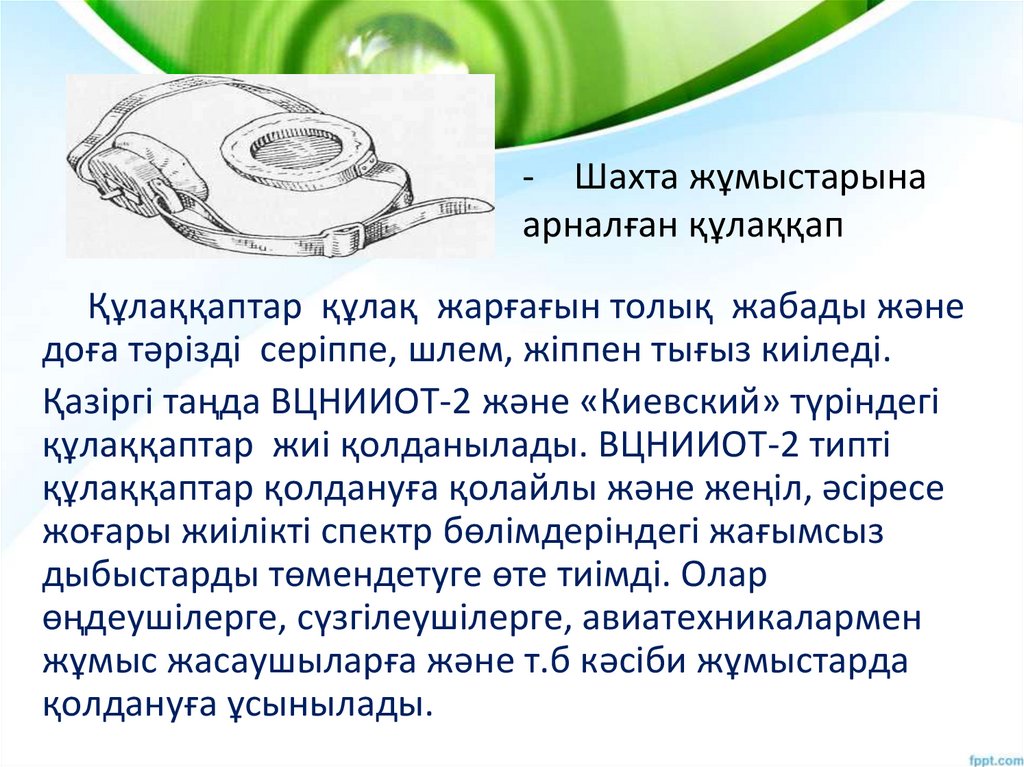 - Шахта жұмыстарына арналған құлаққап

Құлаққаптар құлақ жарғағын толық жабады және доға тәрізді серіппе, шлем, жіппен тығыз киіледі.

Қазіргі таңда ВЦНИИОТ-2 және «Киевский» түріндегі құлаққаптар жиі қолданылады. ВЦНИИОТ-2 типті құлаққаптар қолдануға қолайлы және жеңіл, әсіресе жоғары жиілікті спектр бөлімдеріндегі жағымсыз дыбыстарды төмендетуге өте тиімді. Олар өңдеушілерге, сүзгілеушілерге, авиатехникалармен жұмыс жасаушыларға және т.б кәсіби жұмыстарда қолдануға ұсынылады.

fppt.com